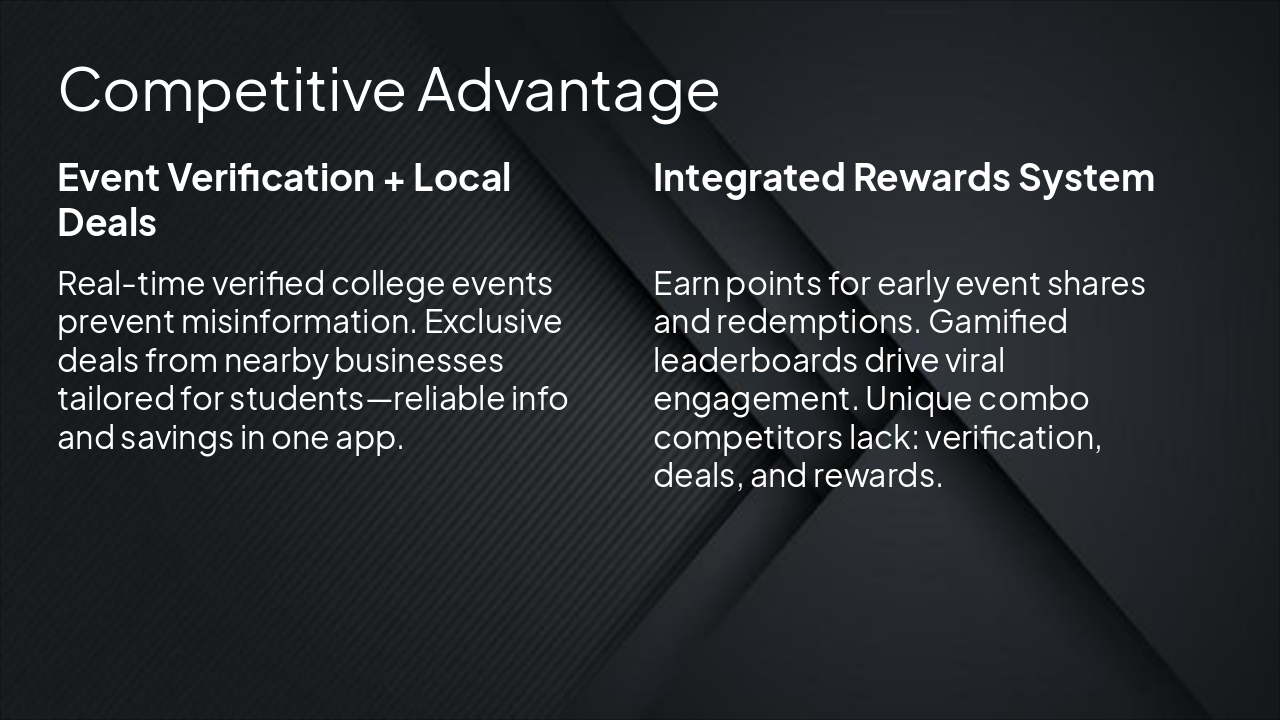 Competitive Advantage

Event Verification + Local Deals

Real-time verified college events prevent misinformation. Exclusive deals from nearby businesses tailored for students—reliable info and savings in one app.

Integrated Rewards System

Earn points for early event shares and redemptions. Gamified leaderboards drive viral engagement. Unique combo competitors lack: verification, deals, and rewards.